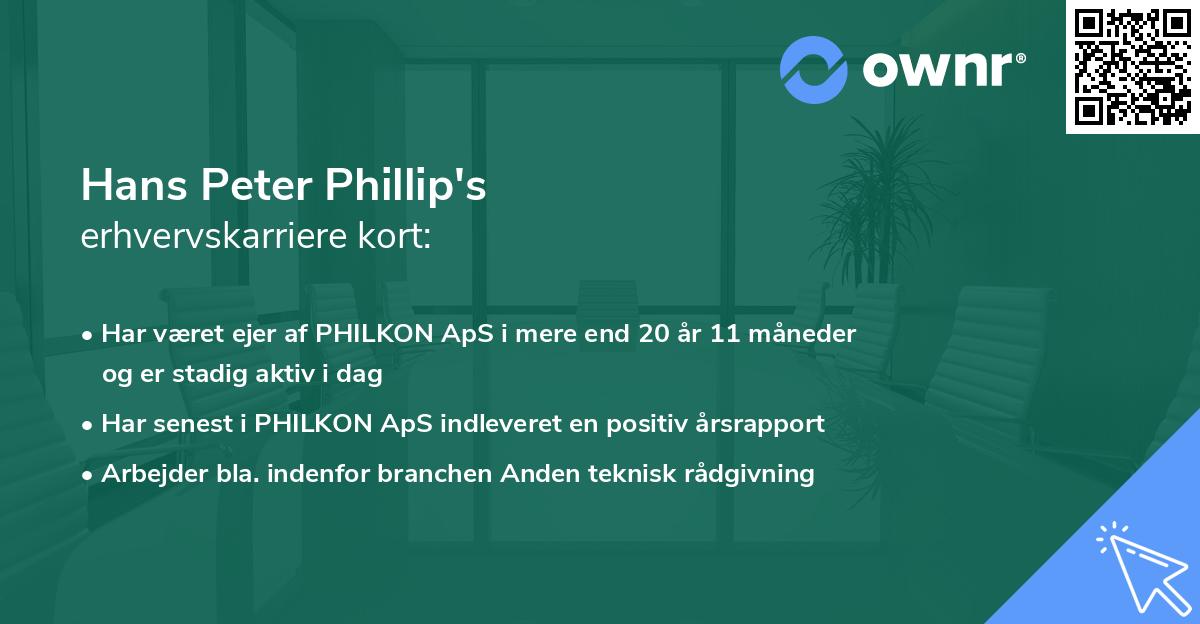 ownr®

Hans Peter Phillip's
erhvervskarriere kort:

• Har været ejer af PHILKON ApS i mere end 20 år 11 måneder og er stadig aktiv i dag
• Har senest i PHILKON ApS indleveret en positiv årsrapport
• Arbejder bla. indenfor branchen Anden teknisk rådgivning